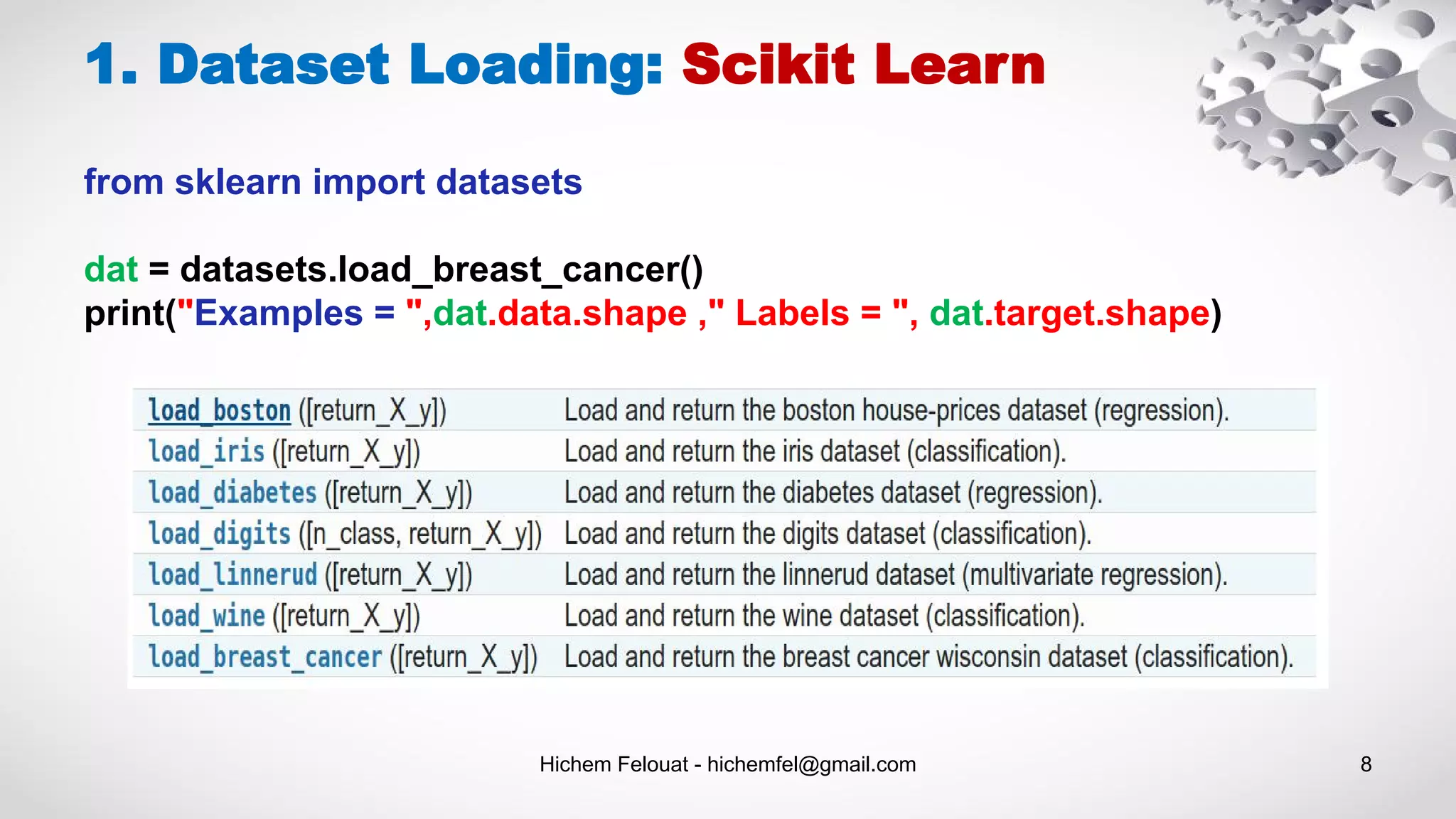 1. Dataset Loading: Scikit Learn

from sklearn import datasets

dat = datasets.load_breast_cancer()
print("Examples = ",dat.data.shape ," Labels = ", dat.target.shape)

| | |
|---|---|
| load_boston ([return_X_y]) | Load and return the boston house-prices dataset (regression). |
| load_iris ([return_X_y]) | Load and return the iris dataset (classification). |
| load_diabetes ([return_X_y]) | Load and return the diabetes dataset (regression). |
| load_digits ([n_class, return_X_y]) | Load and return the digits dataset (classification). |
| load_linnerud ([return_X_y]) | Load and return the linnerud dataset (multivariate regression). |
| load_wine ([return_X_y]) | Load and return the wine dataset (classification). |
| load_breast_cancer ([return_X_y]) | Load and return the breast cancer wisconsin dataset (classification). |

Hichem Felouat - hichemfel@gmail.com

8